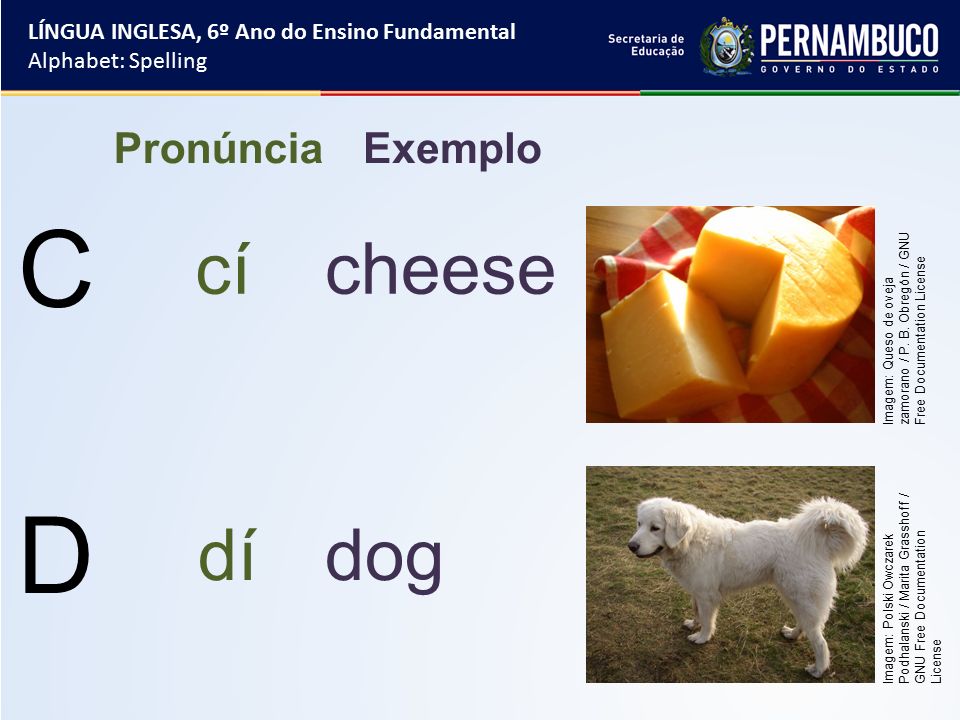 LÍNGUA INGLESA, 6º Ano do Ensino Fundamental
Alphabet: Spelling

Secretaria de Educação

PERNAMBUCO
GOVERNO DO ESTADO

Pronúncia Exemplo

C cí cheese

Imagem: Queso de oveja zamorano / P. B. Obregón / GNU Free Documentation License

D dí dog

Imagem: Polski Owczarek Podhalanski / Marita Grasshoff / GNU Free Documentation License